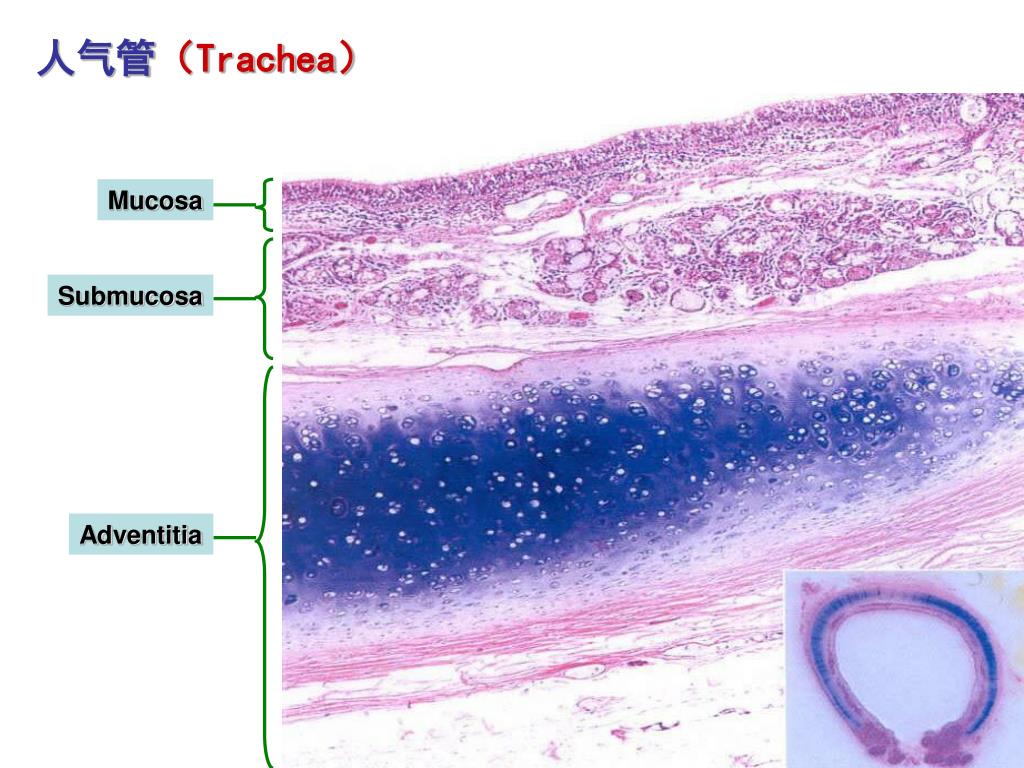 人气管（Trachea）

Mucosa

Submucosa

Adventitia